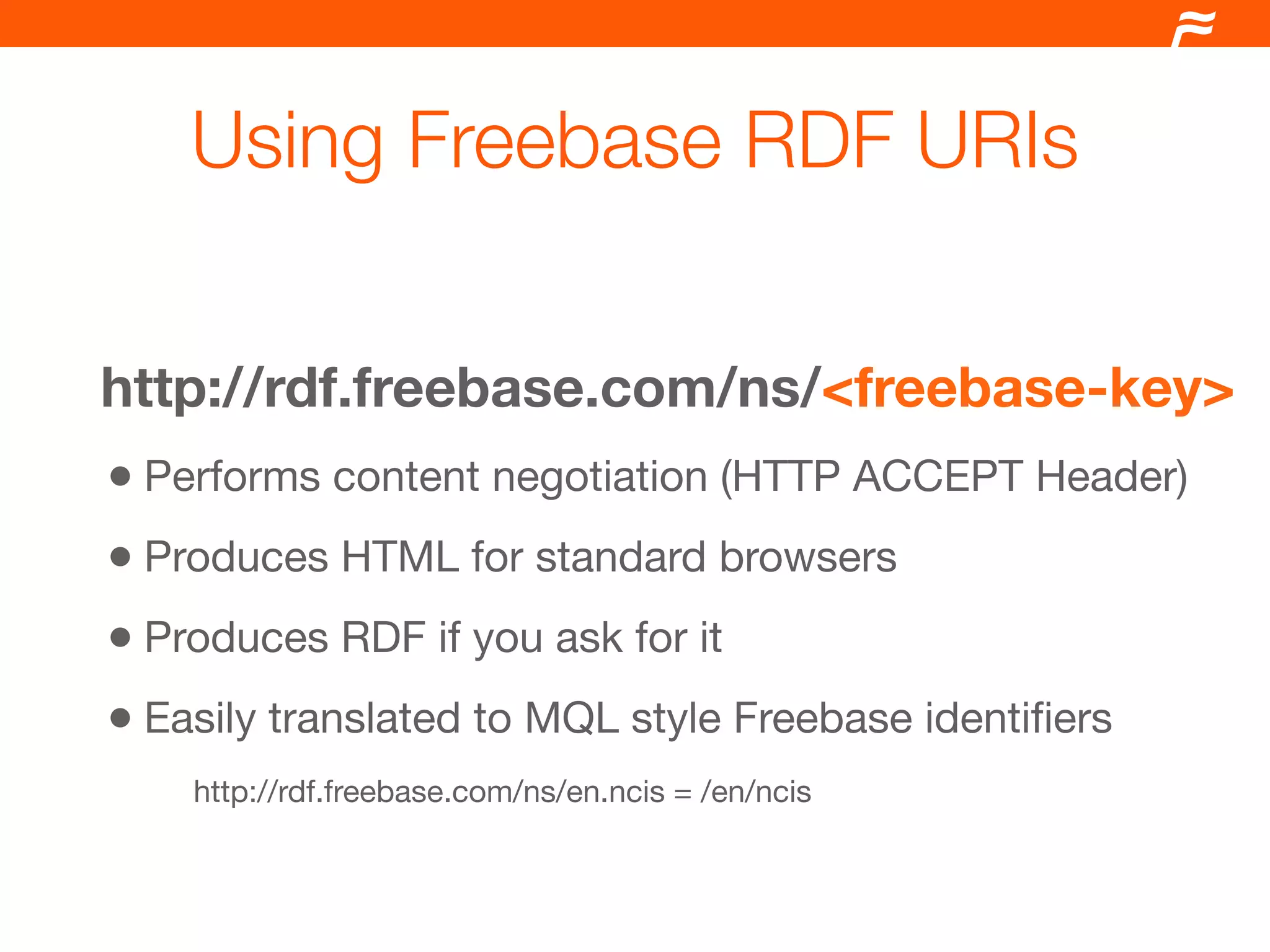 Using Freebase RDF URIs

http://rdf.freebase.com/ns/<freebase-key>

• Performs content negotiation (HTTP ACCEPT Header)

• Produces HTML for standard browsers

• Produces RDF if you ask for it

• Easily translated to MQL style Freebase identifiers

http://rdf.freebase.com/ns/en.ncis = /en/ncis